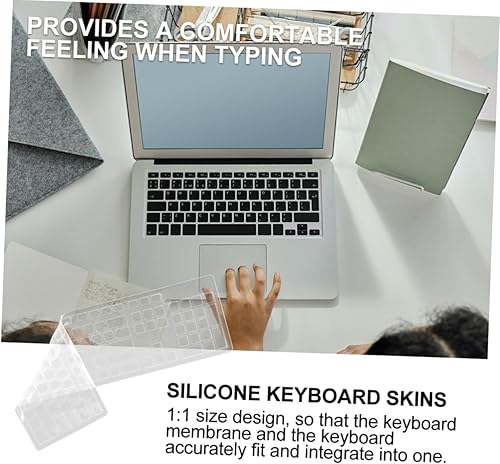 PROVIDES A COMFORTABLE FEELING WHEN TYPING

SILICONE KEYBOARD SKINS

1:1 size design, so that the keyboard membrane and the keyboard accurately fit and integrate into one.